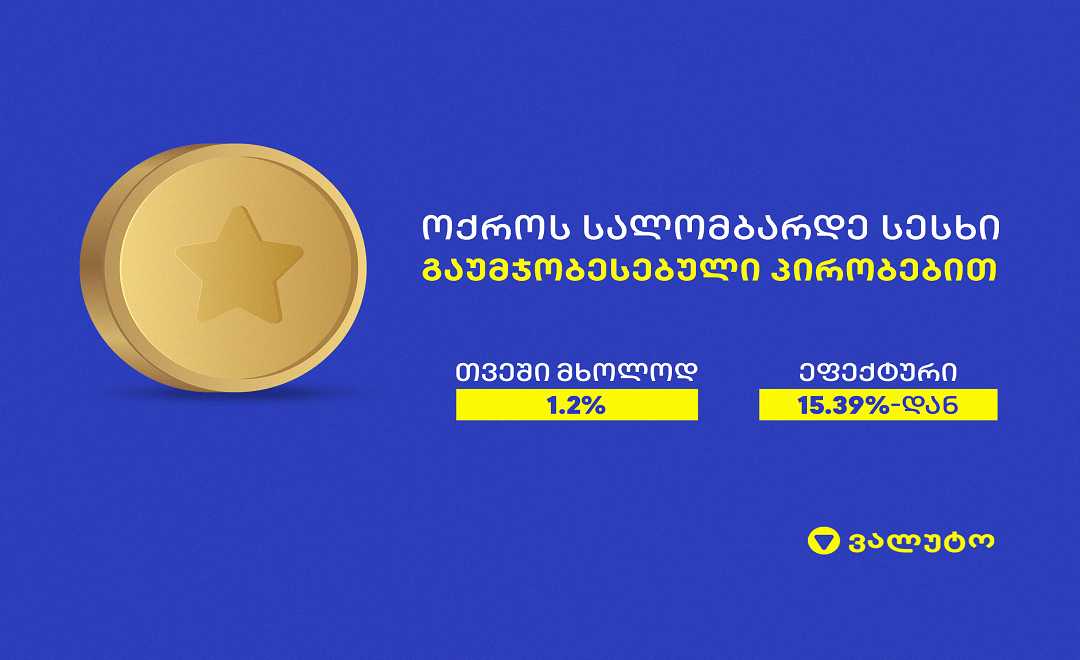 ოქროს სალომბარდე სესხი
გაუმჯობესებული პირობებით

თვეში მხოლოდ
1.2%

ეფექტური
15.39%-დან

ვალუტო